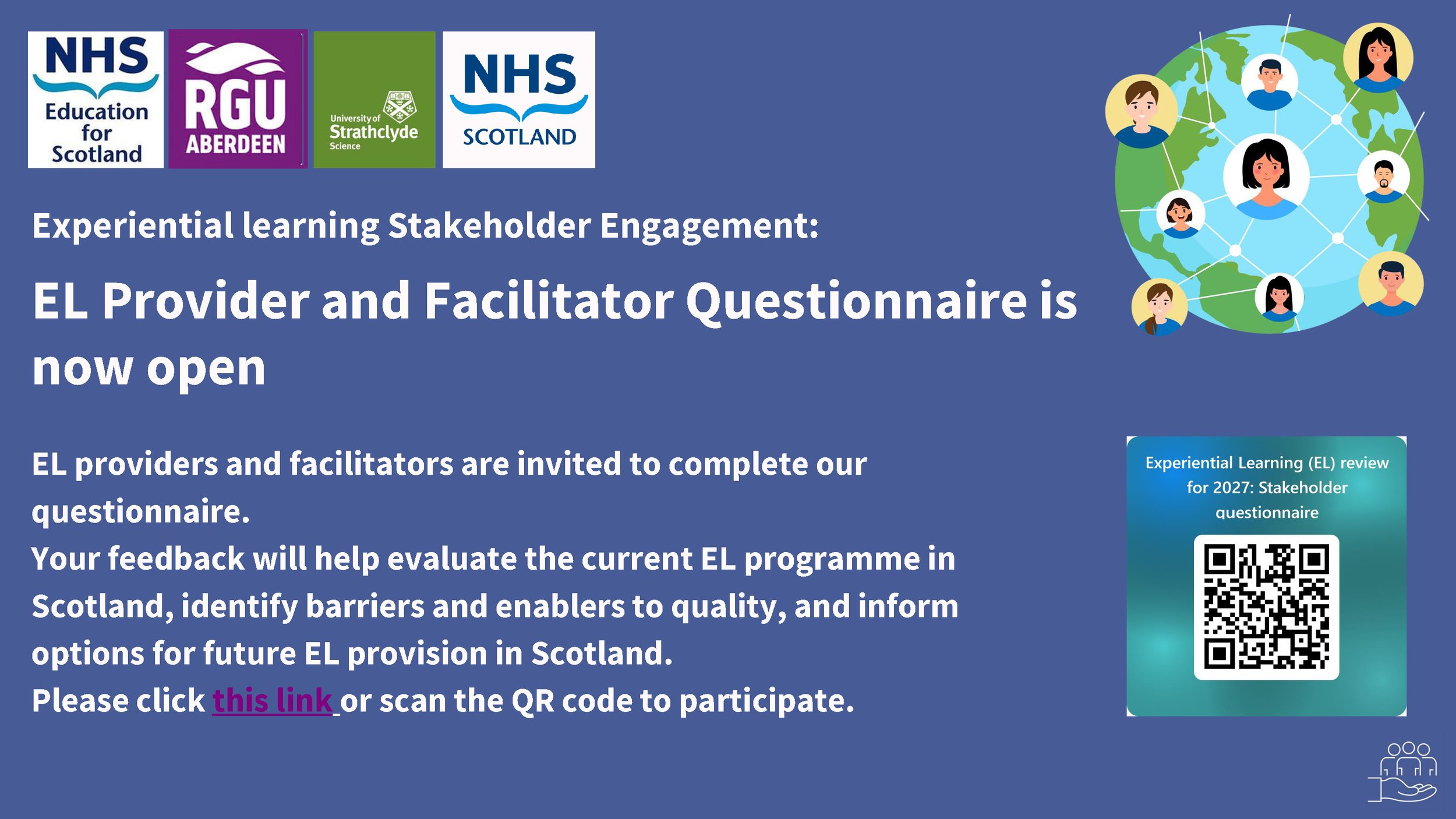 NHS Education for Scotland

RGU ABERDEEN

University of Strathclyde Science

NHS SCOTLAND

Experiential learning Stakeholder Engagement:

EL Provider and Facilitator Questionnaire is now open

EL providers and facilitators are invited to complete our questionnaire.
Your feedback will help evaluate the current EL programme in Scotland, identify barriers and enablers to quality, and inform options for future EL provision in Scotland.
Please click this link or scan the QR code to participate.

Experiential Learning (EL) review for 2027: Stakeholder questionnaire